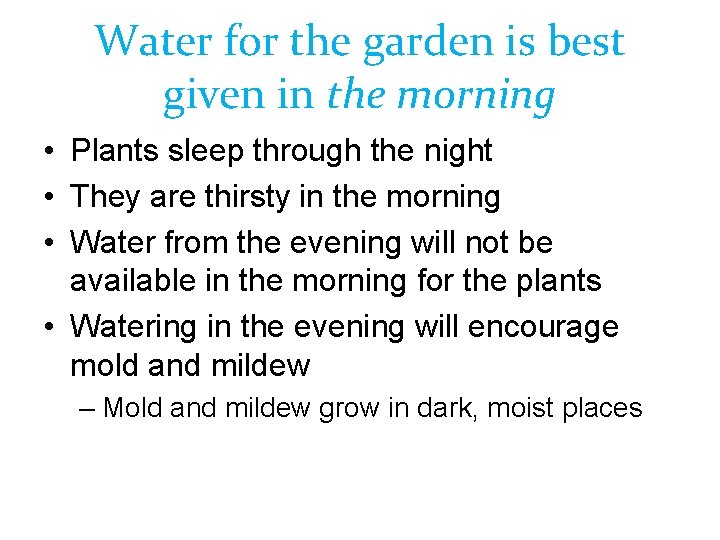 Water for the garden is best given in the morning

• Plants sleep through the night
• They are thirsty in the morning
• Water from the evening will not be available in the morning for the plants
• Watering in the evening will encourage mold and mildew
– Mold and mildew grow in dark, moist places